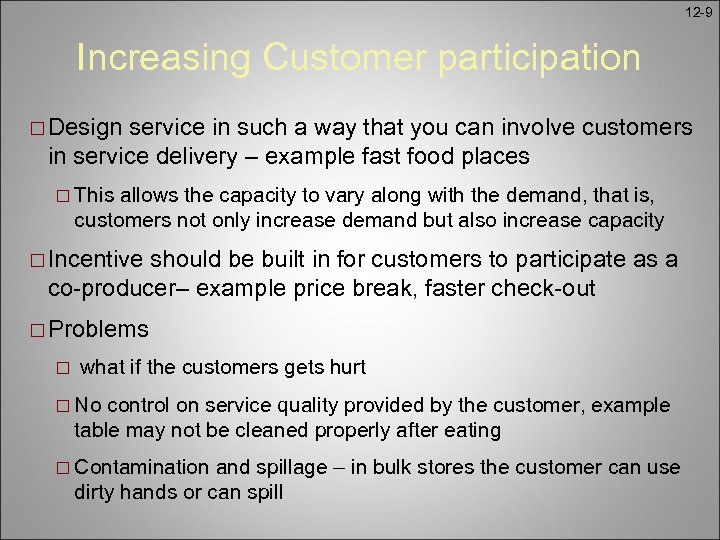 12-9

Increasing Customer participation

□ Design service in such a way that you can involve customers in service delivery – example fast food places

□ This allows the capacity to vary along with the demand, that is, customers not only increase demand but also increase capacity

□ Incentive should be built in for customers to participate as a co-producer– example price break, faster check-out

□ Problems

□ what if the customers gets hurt

□ No control on service quality provided by the customer, example table may not be cleaned properly after eating

□ Contamination and spillage – in bulk stores the customer can use dirty hands or can spill